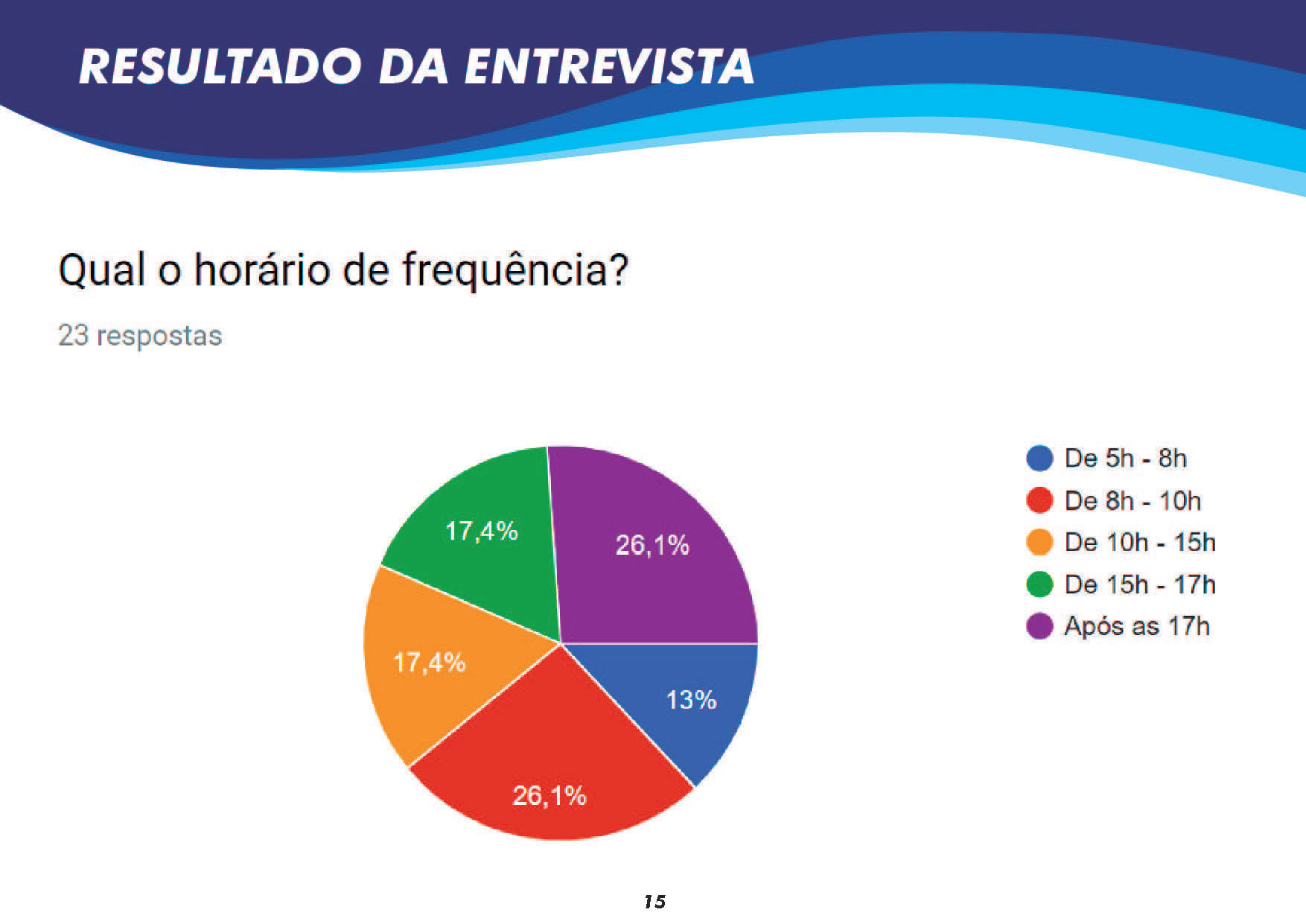 RESULTADO DA ENTREVISTA

Qual o horário de frequência?

23 respostas

17,4%
26,1%
17,4%
13%
26,1%

De 5h - 8h
De 8h - 10h
De 10h - 15h
De 15h - 17h
Após as 17h

15